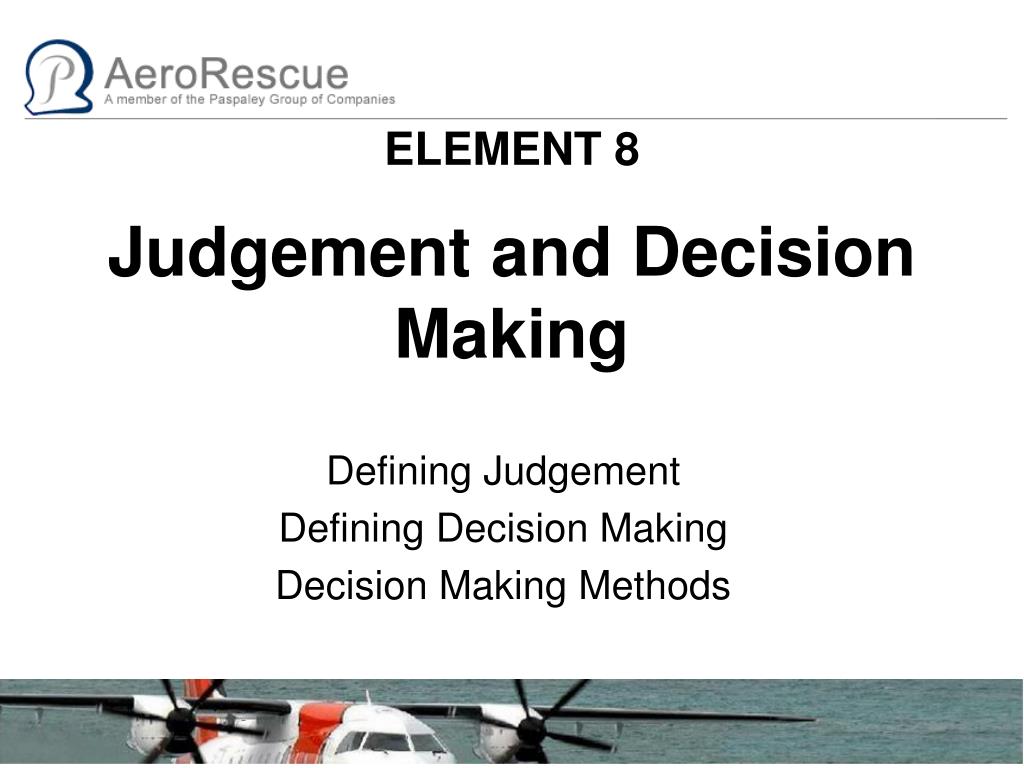 AeroRescue
A member of the Paspaley Group of Companies

ELEMENT 8

Judgement and Decision Making

Defining Judgement
Defining Decision Making
Decision Making Methods